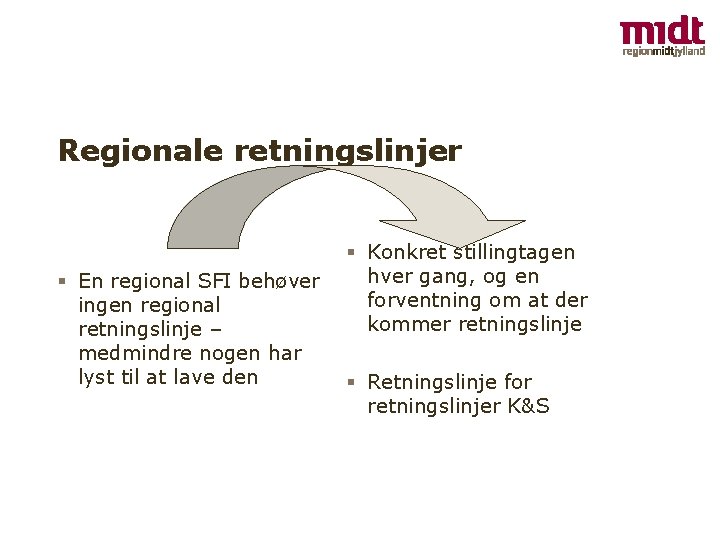 midt
regionmidtjylland

Regionale retningslinjer

▪ En regional SFI behøver ingen regional retningslinje – medmindre nogen har lyst til at lave den

▪ Konkret stillingtagen hver gang, og en forventning om at der kommer retningslinje

▪ Retningslinje for retningslinjer K&S